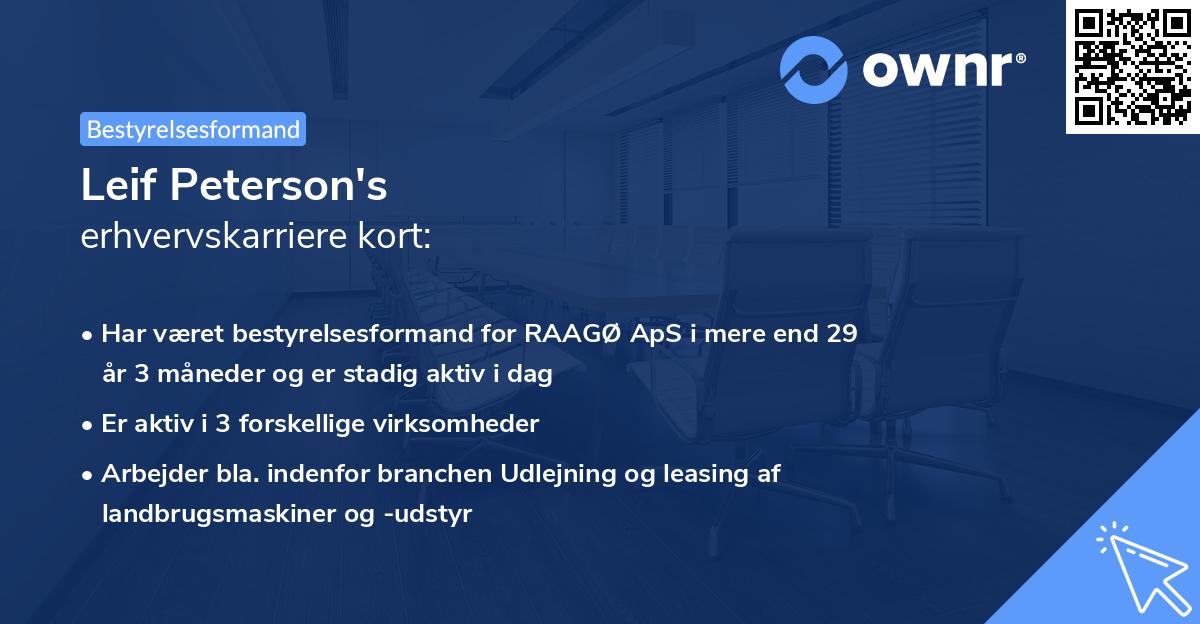 ownr®

Bestyrelsesformand

Leif Peterson's
erhvervskarriere kort:

• Har været bestyrelsesformand for RAAGØ ApS i mere end 29 år 3 måneder og er stadig aktiv i dag
• Er aktiv i 3 forskellige virksomheder
• Arbejder bla. indenfor branchen Udlejning og leasing af landbrugsmaskiner og -udstyr